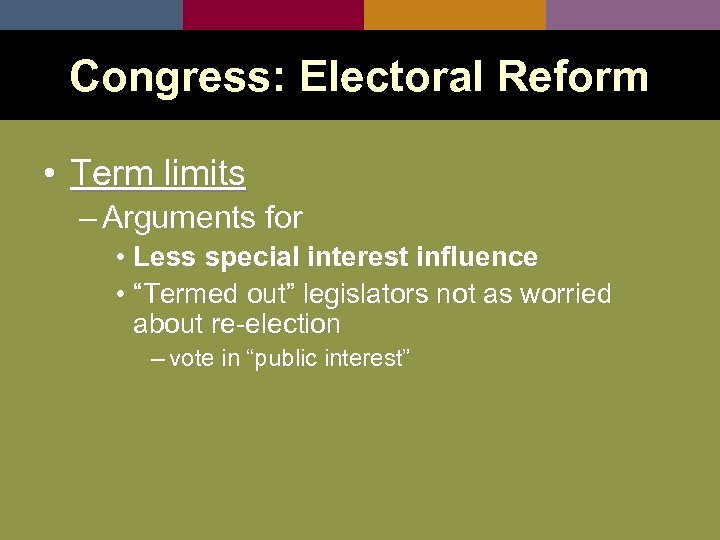 Congress: Electoral Reform

• Term limits

– Arguments for

• Less special interest influence

• “Termed out” legislators not as worried about re-election

– vote in “public interest”